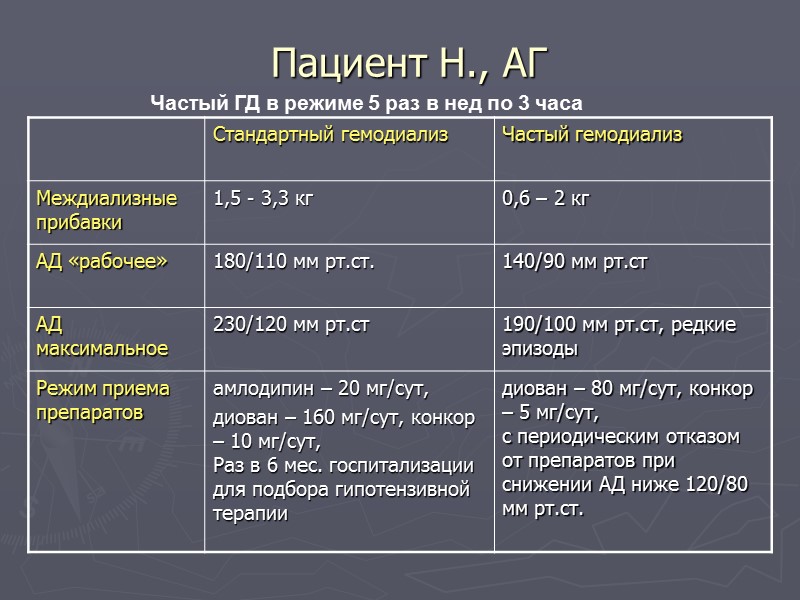 Пациент Н., АГ

Частый ГД в режиме 5 раз в нед по 3 часа

| | Стандартный гемодиализ | Частый гемодиализ |
|---|---|---|
| Междиализные прибавки | 1,5 - 3,3 кг | 0,6 – 2 кг |
| АД «рабочее» | 180/110 мм рт.ст. | 140/90 мм рт.ст |
| АД максимальное | 230/120 мм рт.ст | 190/100 мм рт.ст, редкие эпизоды |
| Режим приема препаратов | амлодипин – 20 мг/сут, диован – 160 мг/сут, конкор – 10 мг/сут, Раз в 6 мес. госпитализации для подбора гипотензивной терапии | диован – 80 мг/сут, конкор – 5 мг/сут, с периодическим отказом от препаратов при снижении АД ниже 120/80 мм рт.ст. |